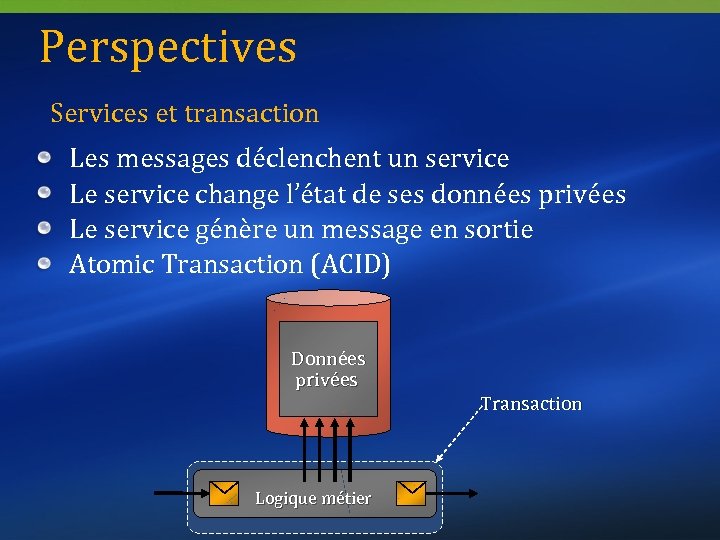 Perspectives

Services et transaction

Les messages déclenchent un service
Le service change l'état de ses données privées
Le service génère un message en sortie
Atomic Transaction (ACID)

Données privées

Transaction

Logique métier